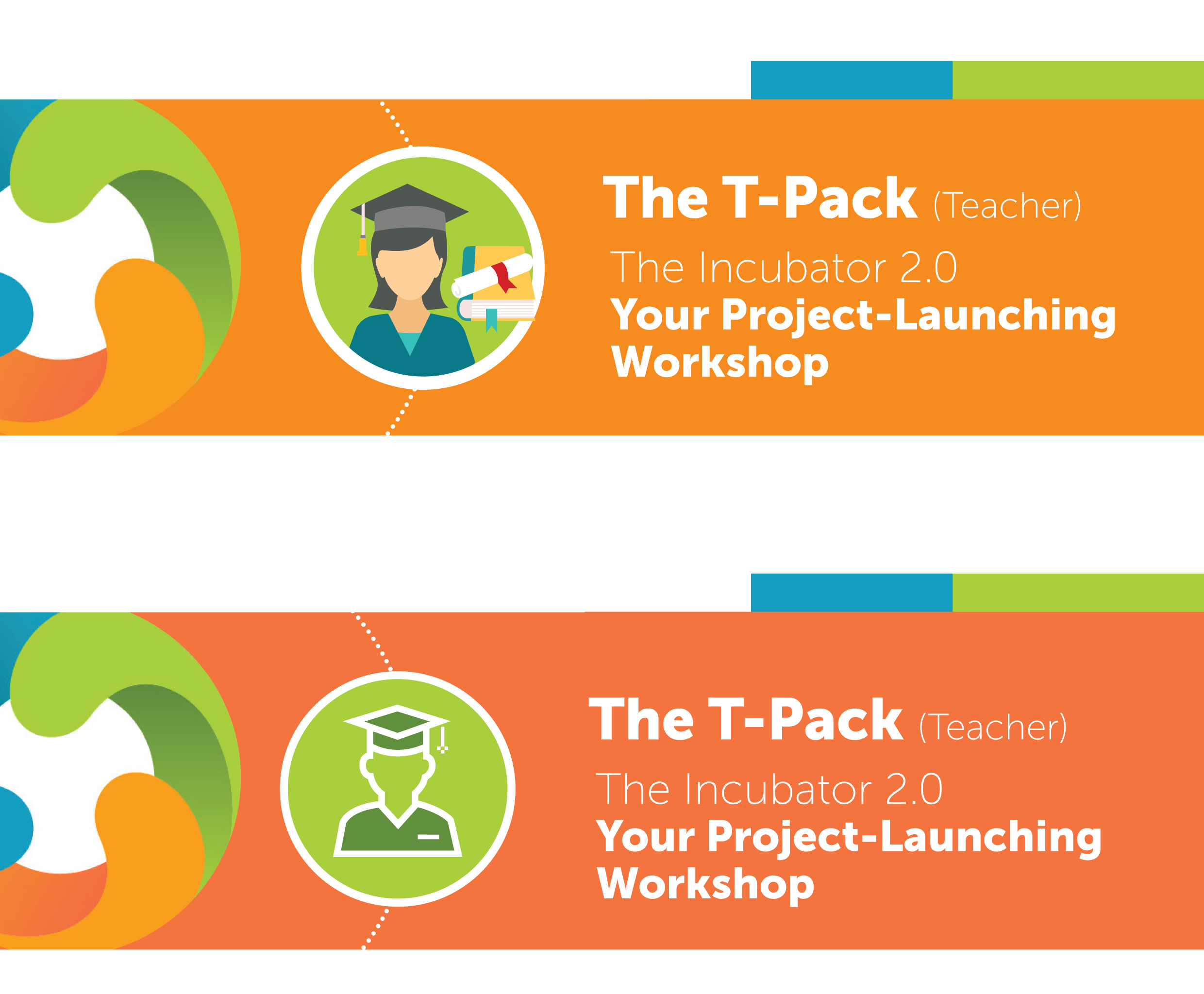 The T-Pack (Teacher)

The Incubator 2.0
Your Project-Launching Workshop

The T-Pack (Teacher)

The Incubator 2.0
Your Project-Launching Workshop